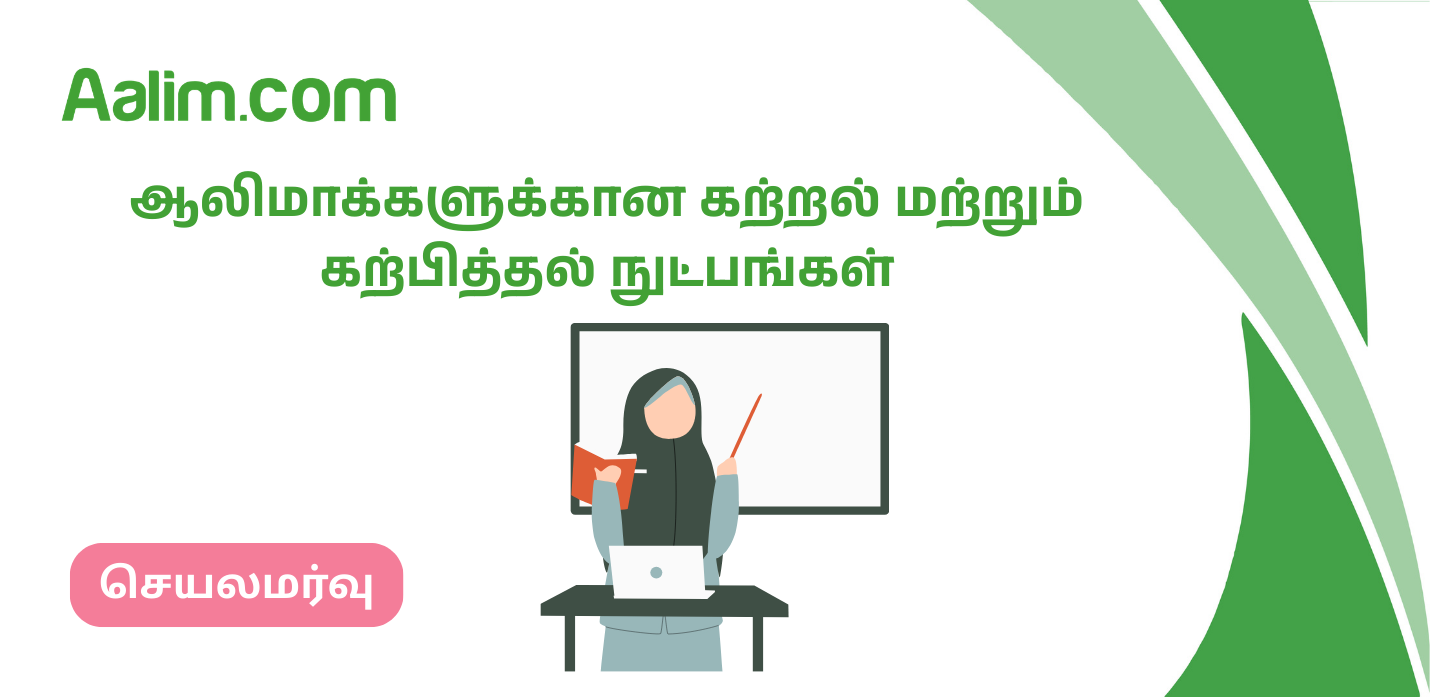 Aalim.com

ஆலிமாக்களுக்கான கற்றல் மற்றும் கற்பித்தல் நுட்பங்கள்

செயலமர்வு